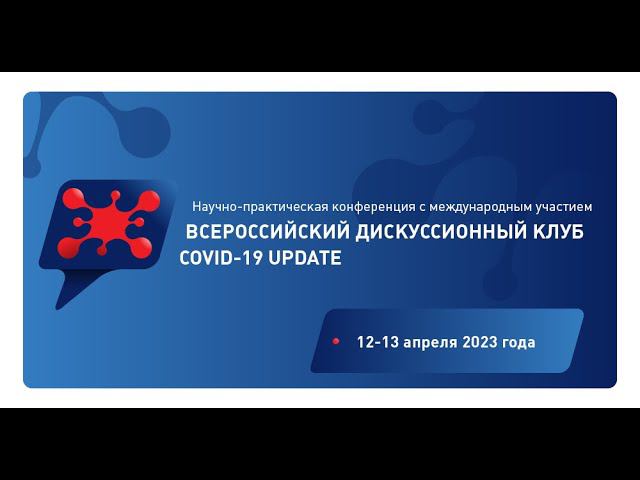 Научно-практическая конференция с международным участием
ВСЕРОССИЙСКИЙ ДИСКУССИОННЫЙ КЛУБ
COVID-19 UPDATE

12-13 апреля 2023 года